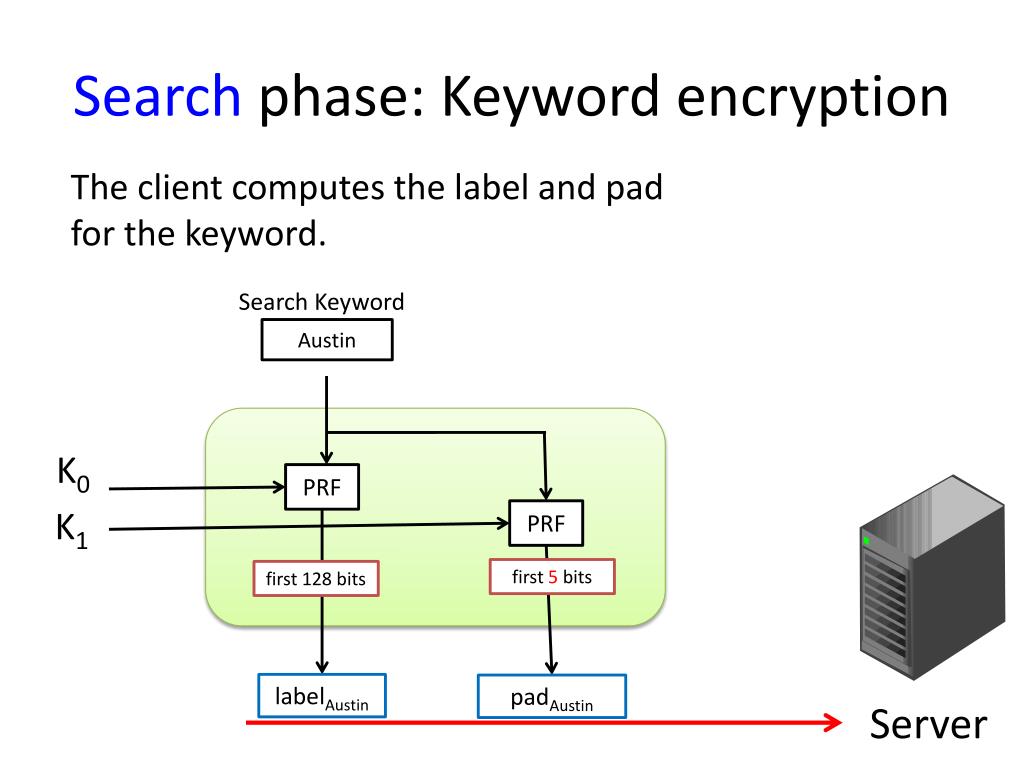 Search phase: Keyword encryption

The client computes the label and pad for the keyword.

Search Keyword

Austin

$K_0$

$K_1$

PRF

PRF

first 128 bits

first 5 bits

$label_{Austin}$

$pad_{Austin}$

Server